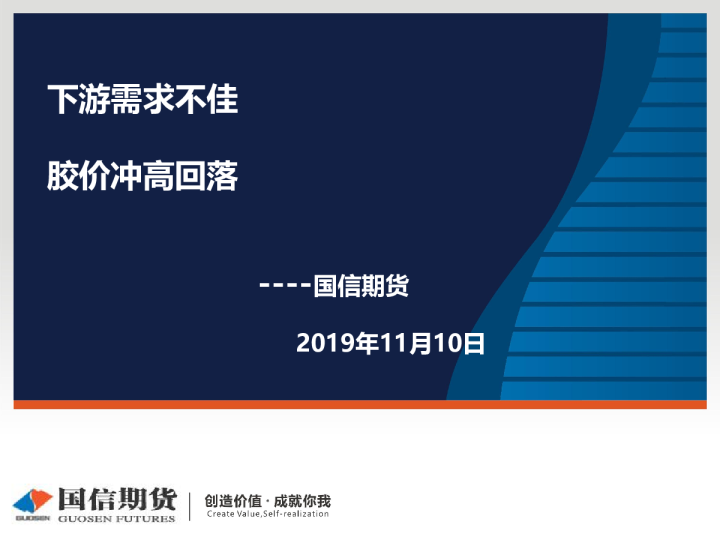 下游需求不佳

胶价冲高回落

----国信期货

2019年11月10日

GUOSEN 国信期货 GUOSEN FUTURES

创造价值 · 成就你我
Create Value,Self-realization